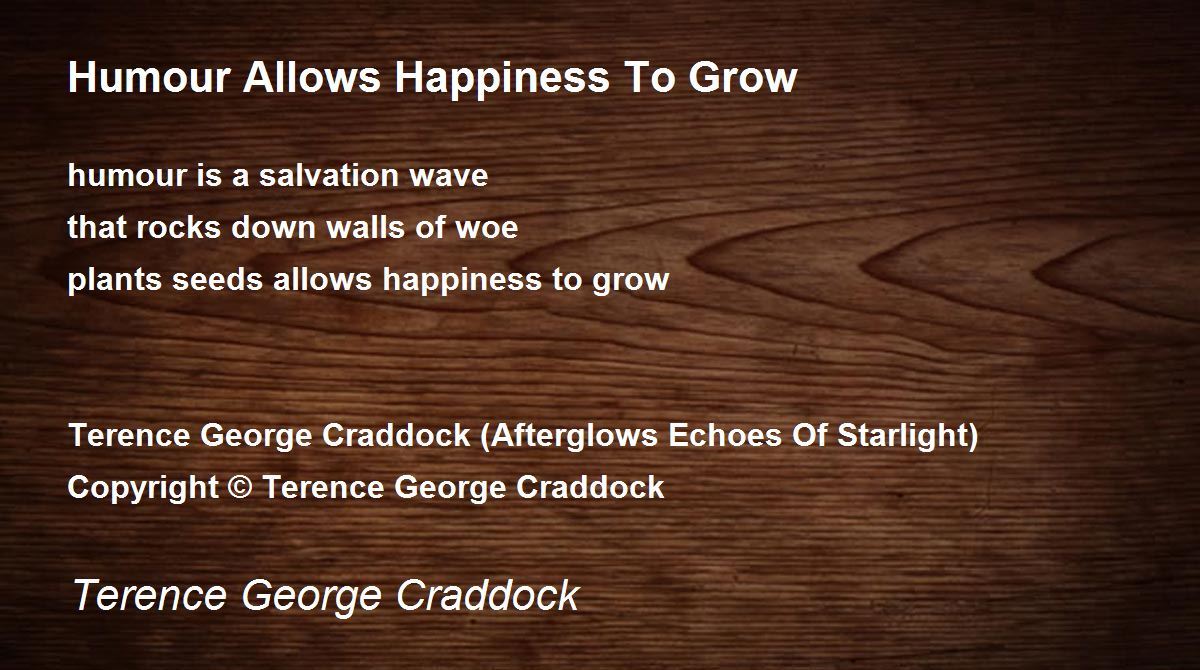 Humour Allows Happiness To Grow

humour is a salvation wave
that rocks down walls of woe
plants seeds allows happiness to grow

Terence George Craddock (Afterglows Echoes Of Starlight)
Copyright © Terence George Craddock

Terence George Craddock